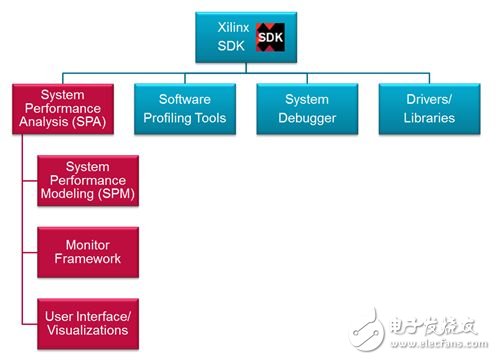 Xilinx SDK
SDK

System Performance Analysis (SPA)

Software Profiling Tools

System Debugger

Drivers/ Libraries

System Performance Modeling (SPM)

Monitor Framework

User Interface/ Visualizations

电子发烧友
www.elecfans.com